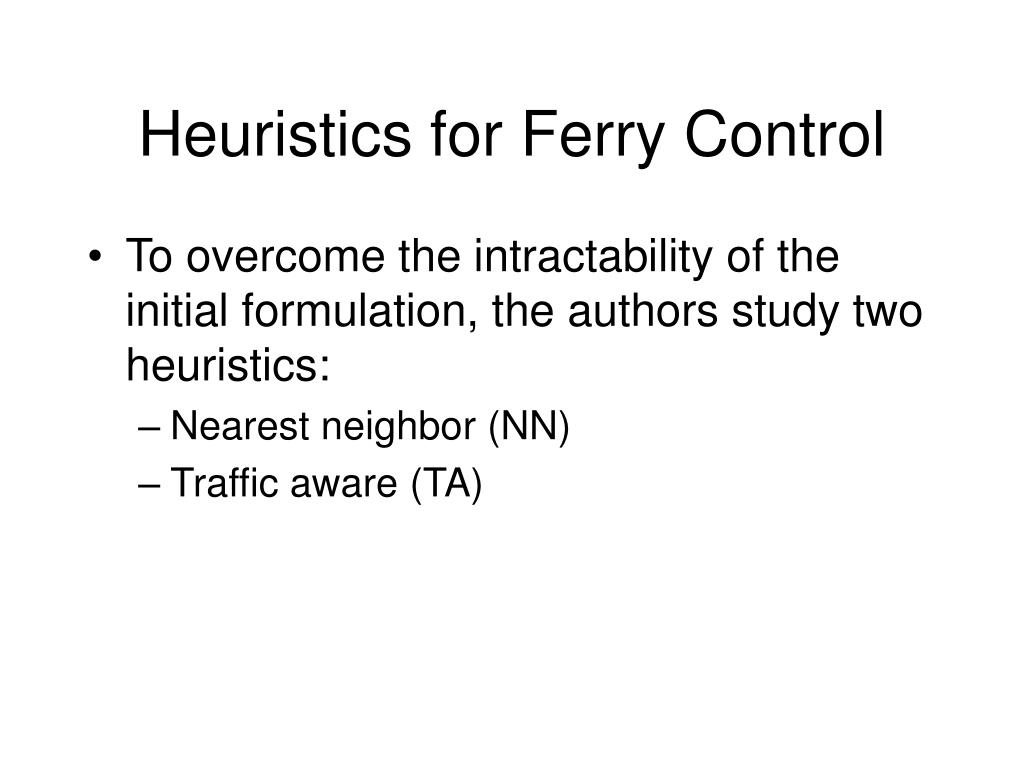 Heuristics for Ferry Control

• To overcome the intractability of the initial formulation, the authors study two heuristics:
– Nearest neighbor (NN)
– Traffic aware (TA)